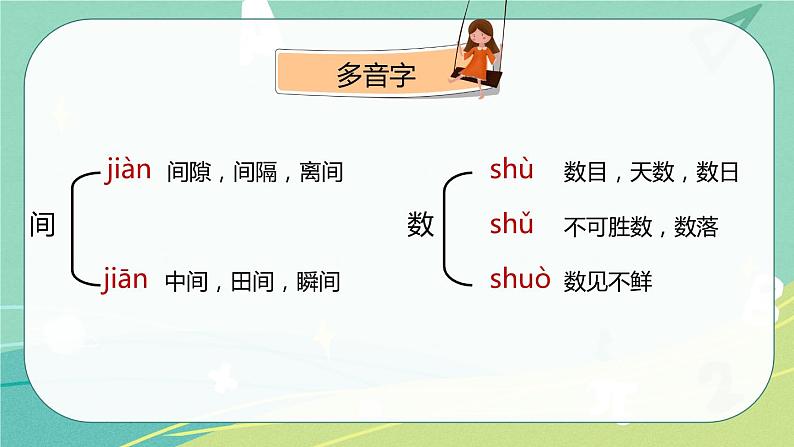 多音字

间
jiàn 间隙，间隔，离间
jiān 中间，田间，瞬间

数
shù 数目，天数，数日
shǔ 不可胜数，数落
shuò 数见不鲜